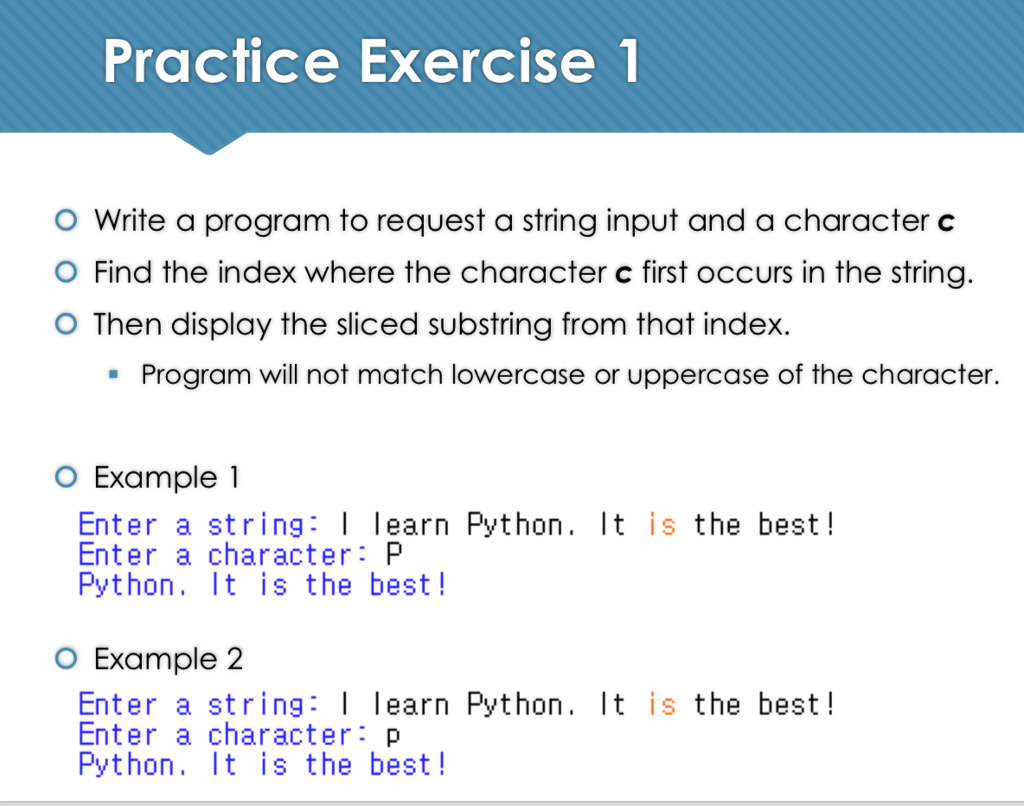 Practice Exercise 1

Write a program to request a string input and a character **c**

Find the index where the character **c** first occurs in the string.

Then display the sliced substring from that index.

Program will not match lowercase or uppercase of the character.

Example 1

Enter a string: I learn Python. It is the best!
Enter a character: P
Python. It is the best!

Example 2

Enter a string: I learn Python. It is the best!
Enter a character: p
Python. It is the best!